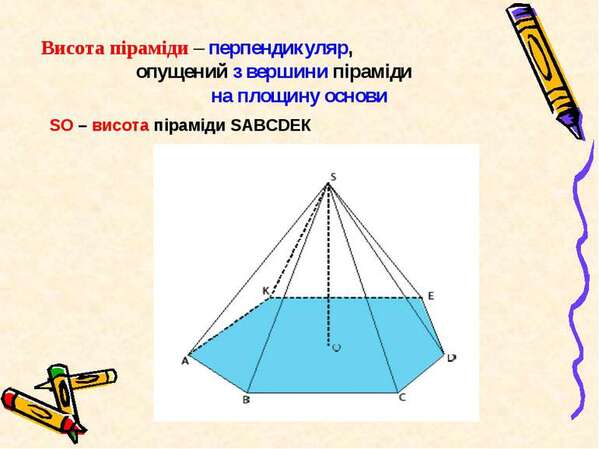 Висота піраміди – перпендикуляр, опущений з вершини піраміди на площину основи

SO – висота піраміди SABCDEK

S

K

E

A

O

D

B

C